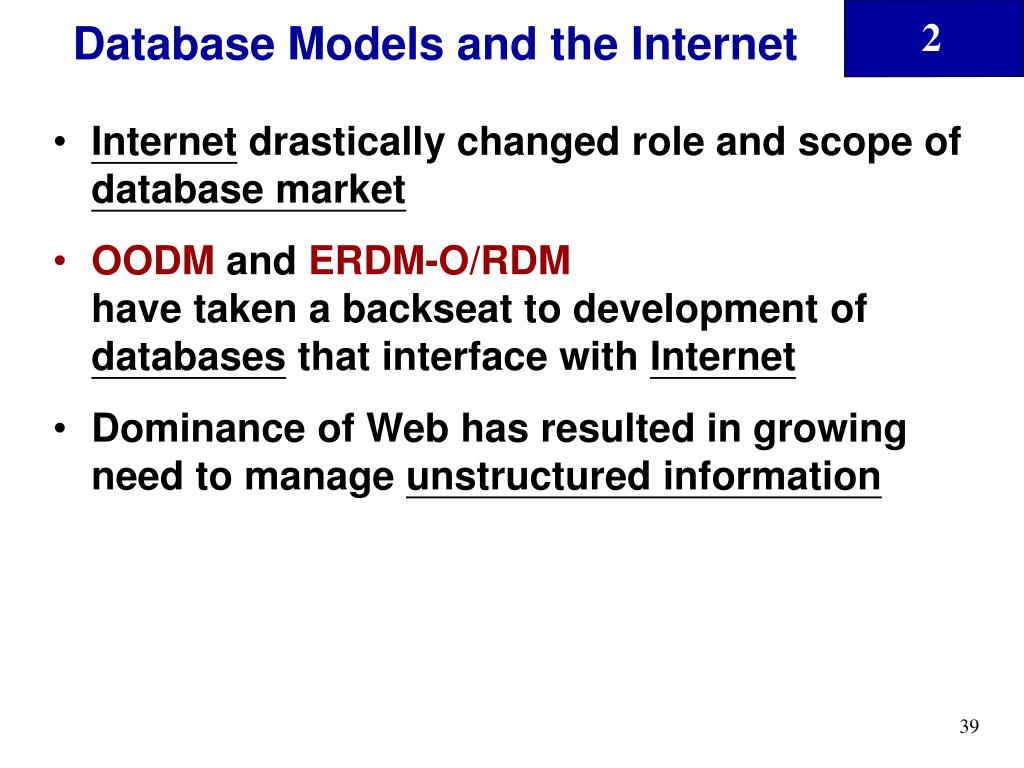 Database Models and the Internet

2

• Internet drastically changed role and scope of database market

• OODM and ERDM-O/RDM
have taken a backseat to development of databases that interface with Internet

• Dominance of Web has resulted in growing need to manage unstructured information

39